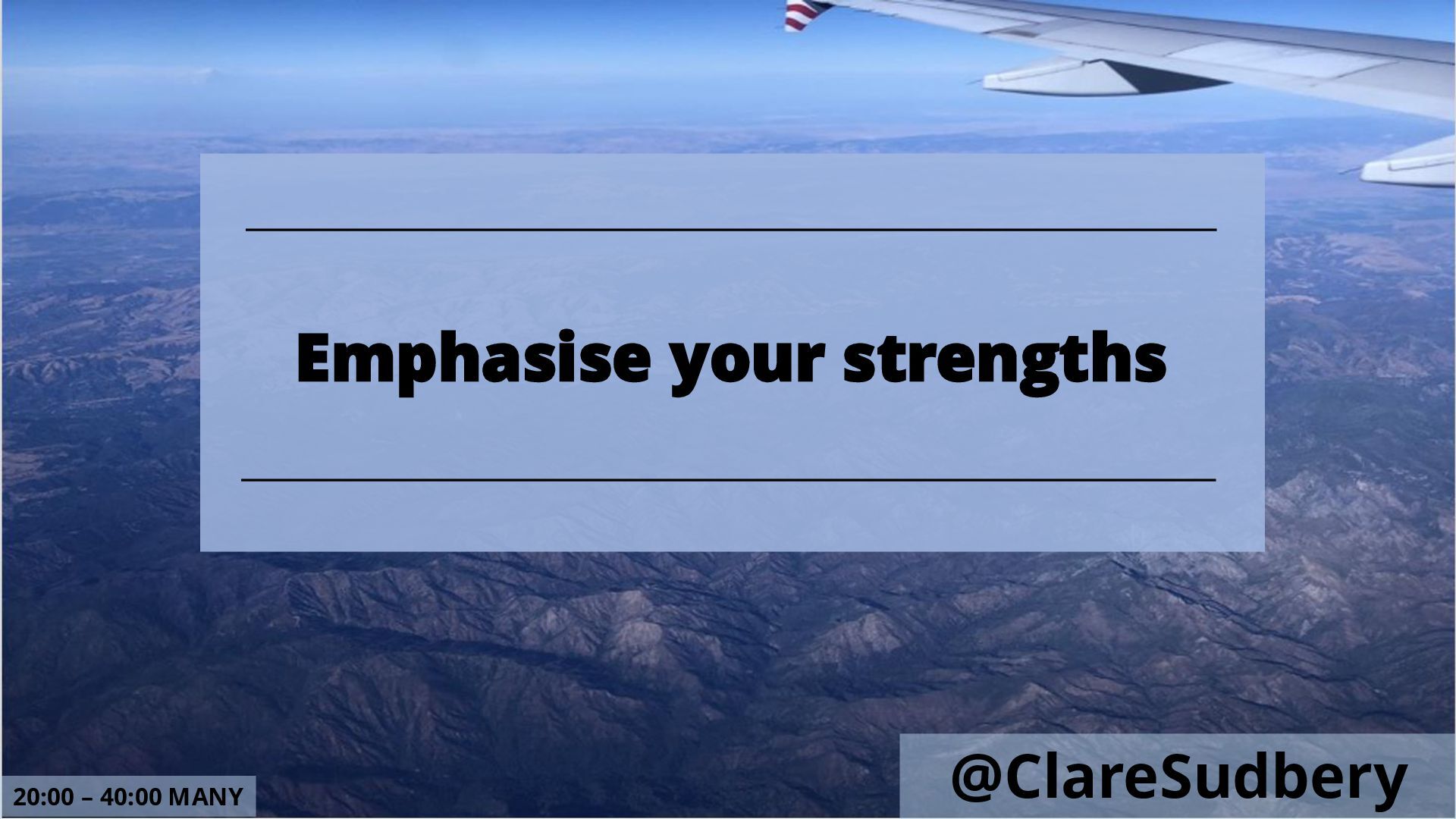 Emphasise your strengths

20:00 – 40:00 MANY

@ClareSudbery